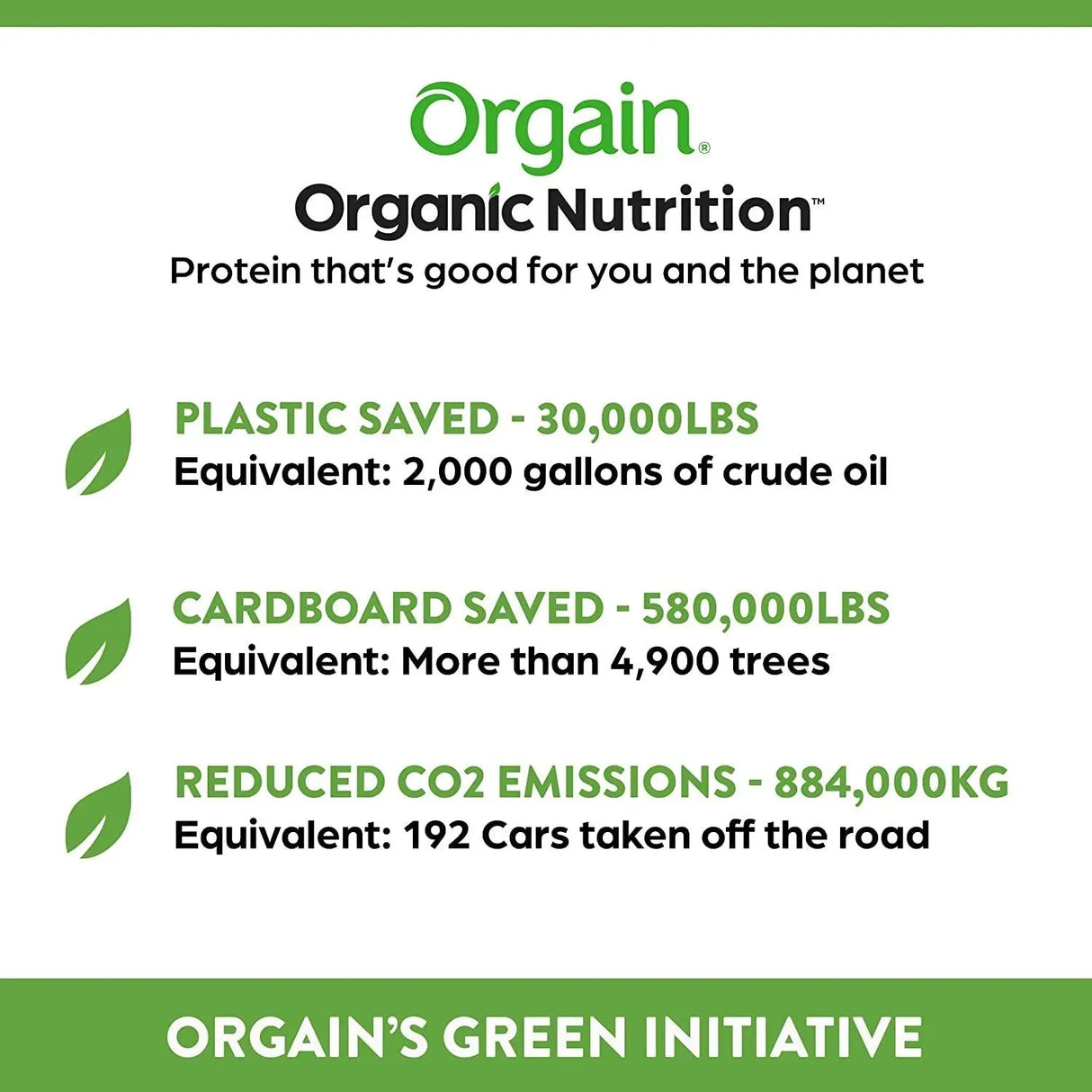 Orgain®
Organic Nutrition™
Protein that's good for you and the planet

PLASTIC SAVED - 30,000LBS
Equivalent: 2,000 gallons of crude oil

CARDBOARD SAVED - 580,000LBS
Equivalent: More than 4,900 trees

REDUCED CO2 EMISSIONS - 884,000KG
Equivalent: 192 Cars taken off the road

ORGAIN'S GREEN INITIATIVE